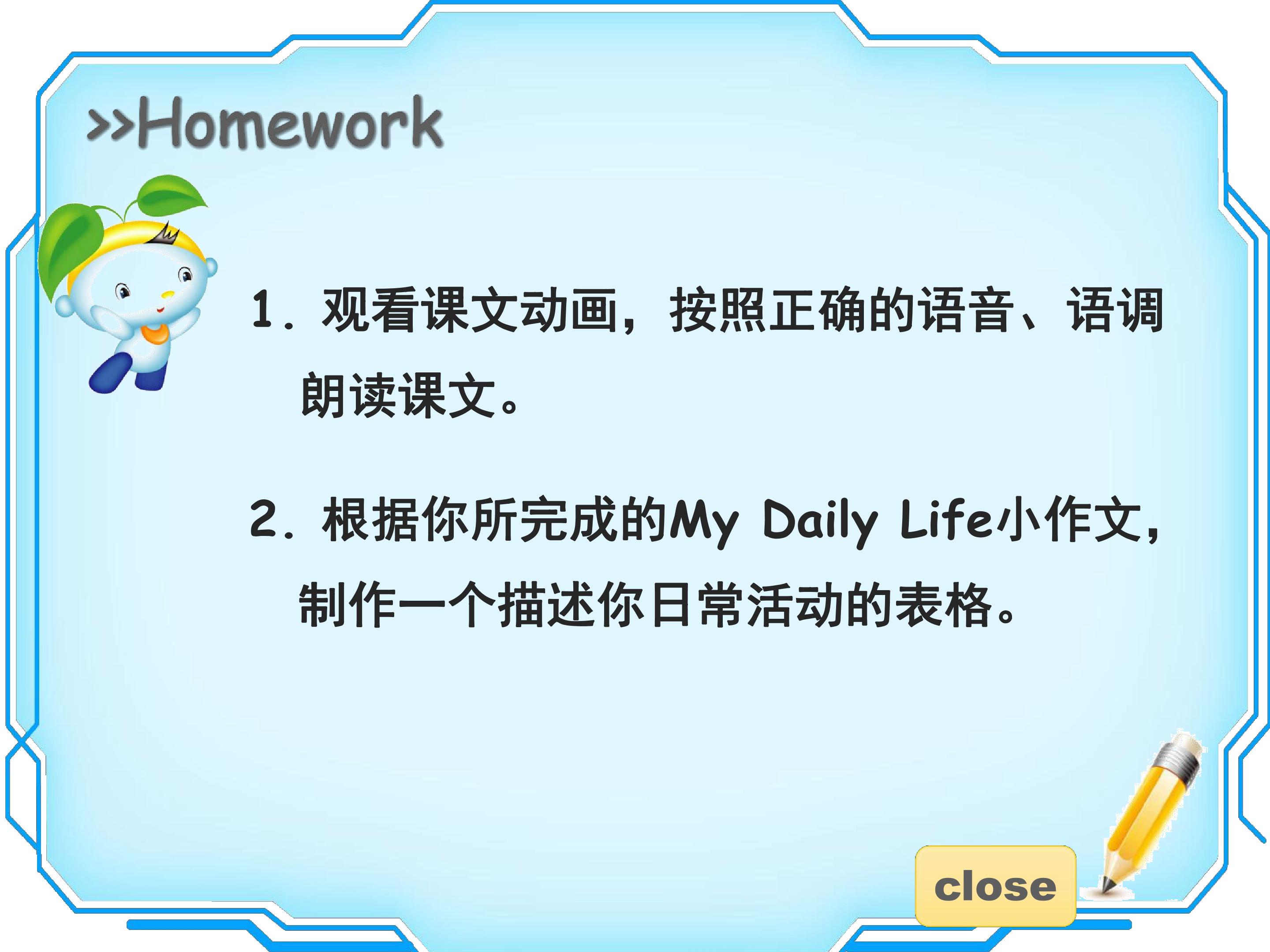 >>Homework

1. 观看课文动画，按照正确的语音、语调朗读课文。

2. 根据你所完成的My Daily Life小作文，制作一个描述你日常活动的表格。

close